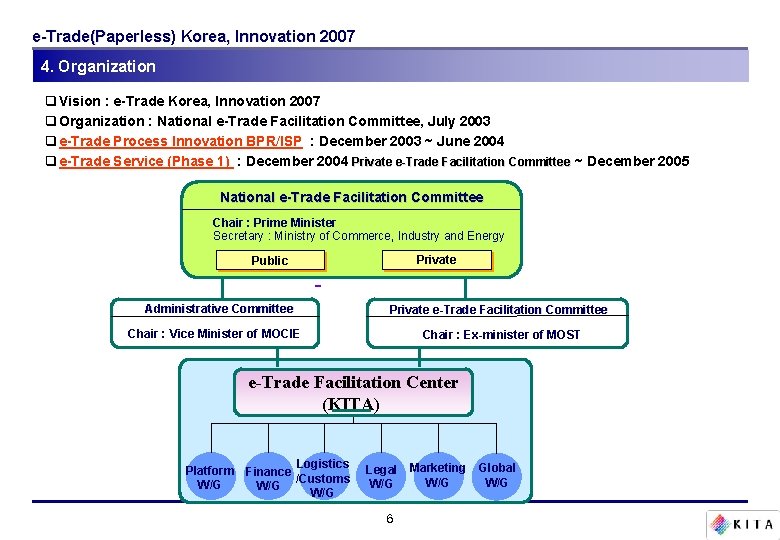 e-Trade(Paperless) Korea, Innovation 2007

4. Organization

☐ Vision : e-Trade Korea, Innovation 2007
☐ Organization : National e-Trade Facilitation Committee, July 2003
☐ e-Trade Process Innovation BPR/ISP : December 2003 ~ June 2004
☐ e-Trade Service (Phase 1) : December 2004 Private e-Trade Facilitation Committee ~ December 2005

National e-Trade Facilitation Committee

Chair : Prime Minister
Secretary : Ministry of Commerce, Industry and Energy

Public

Private

-

Administrative Committee

Chair : Vice Minister of MOCIE

Private e-Trade Facilitation Committee

Chair : Ex-minister of MOST

e-Trade Facilitation Center
(KITA)

Platform W/G

Finance W/G

Logistics /Customs W/G

Legal W/G

Marketing W/G

Global W/G

6

KITA